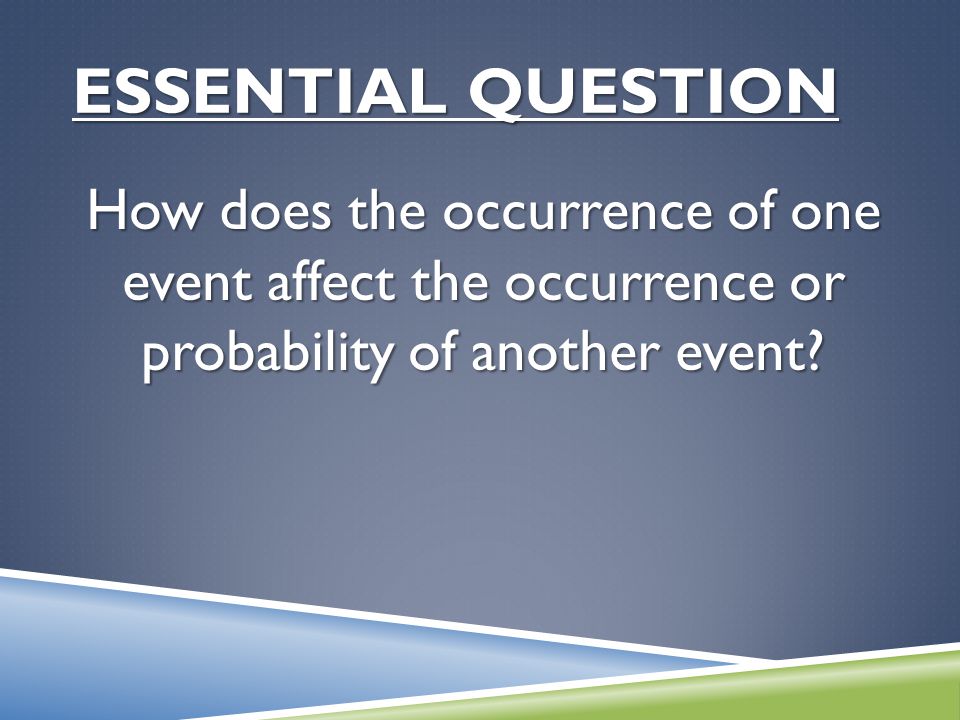 ESSENTIAL QUESTION

How does the occurrence of one event affect the occurrence or probability of another event?